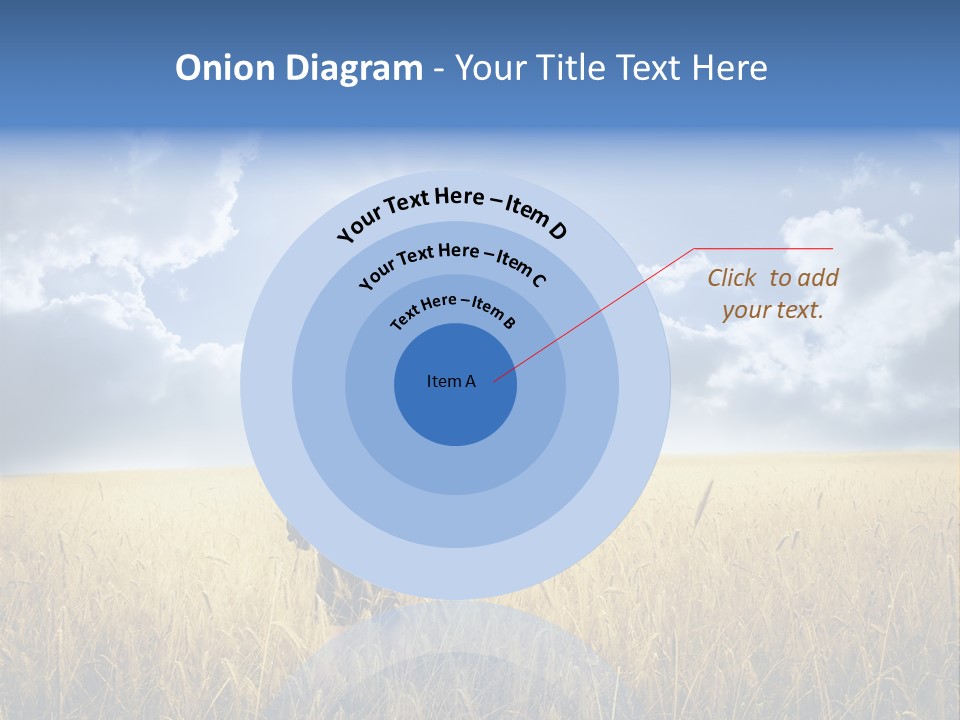 Onion Diagram - Your Title Text Here

Your Text Here – Item D

Your Text Here – Item C

Text Here – Item B

Item A

Click to add your text.